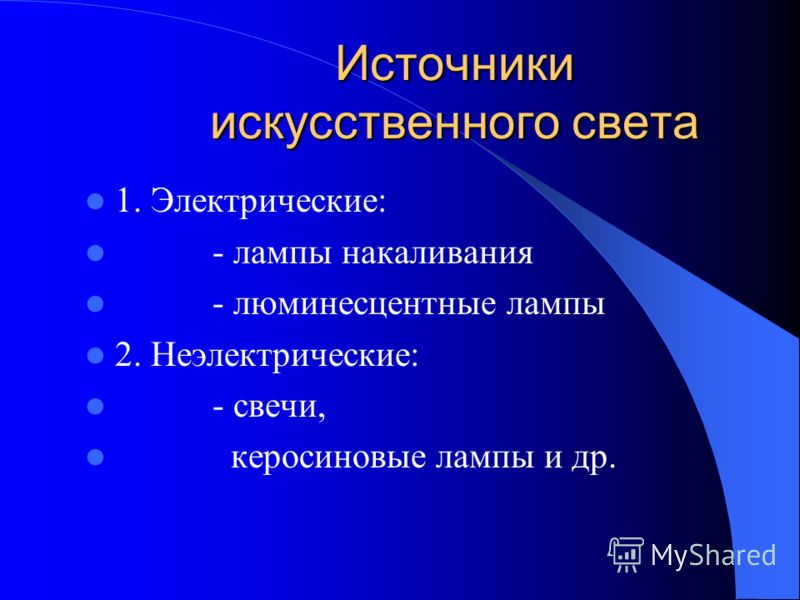 Источники искусственного света

1. Электрические:

- лампы накаливания

- люминесцентные лампы

2. Неэлектрические:

- свечи,

керосиновые лампы и др.

MyShared